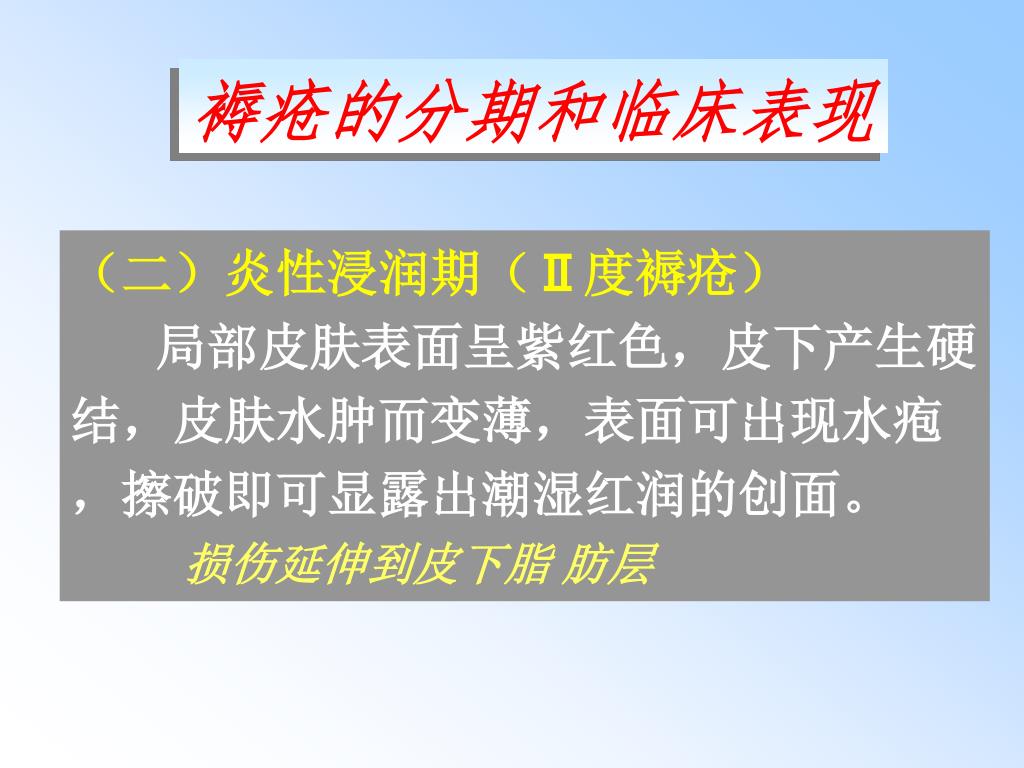 褥疮的分期和临床表现

（二）炎性浸润期（Ⅱ度褥疮）

局部皮肤表面呈紫红色，皮下产生硬结，皮肤水肿而变薄，表面可出现水疱，擦破即可显露出潮湿红润的创面。

损伤延伸到皮下脂 肪层